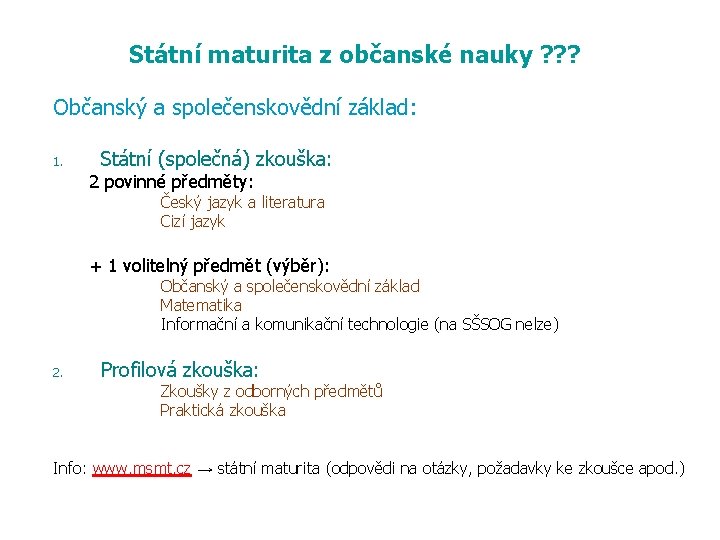 Státní maturita z občanské nauky ???

Občanský a společenskovědní základ:

1. Státní (společná) zkouška:
2 povinné předměty:
Český jazyk a literatura
Cizí jazyk

+ 1 volitelný předmět (výběr):
Občanský a společenskovědní základ
Matematika
Informační a komunikační technologie (na SŠSOG nelze)

2. Profilová zkouška:
Zkoušky z odborných předmětů
Praktická zkouška

Info: www.msmt.cz → státní maturita (odpovědi na otázky, požadavky ke zkoušce apod.)